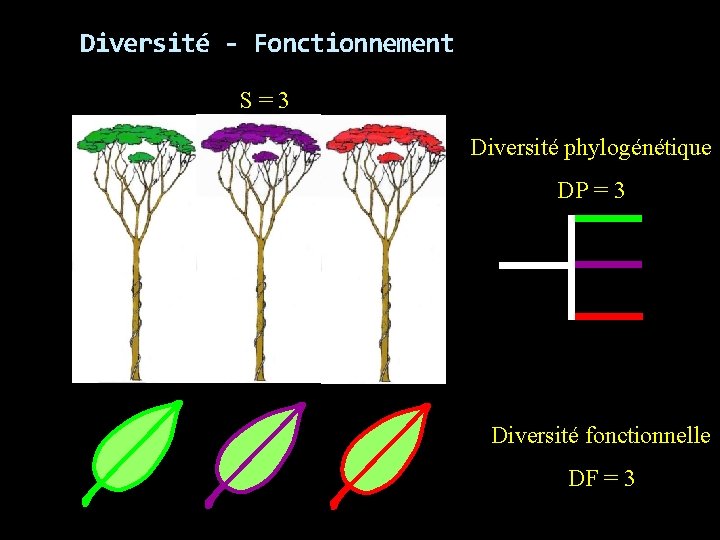 Diversité - Fonctionnement

S = 3

Diversité phylogénétique

DP = 3

Diversité fonctionnelle

DF = 3